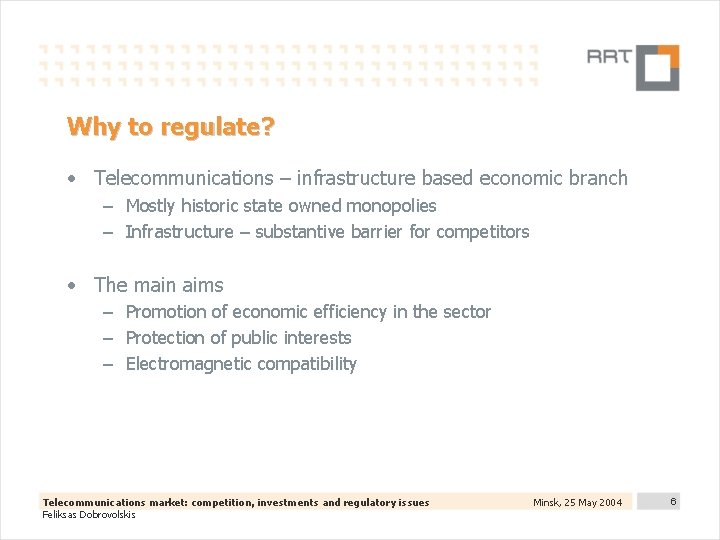 RRT

Why to regulate?

• Telecommunications – infrastructure based economic branch
– Mostly historic state owned monopolies
– Infrastructure – substantive barrier for competitors

• The main aims
– Promotion of economic efficiency in the sector
– Protection of public interests
– Electromagnetic compatibility

Telecommunications market: competition, investments and regulatory issues
Feliksas Dobrovolskis
Minsk, 25 May 2004
6